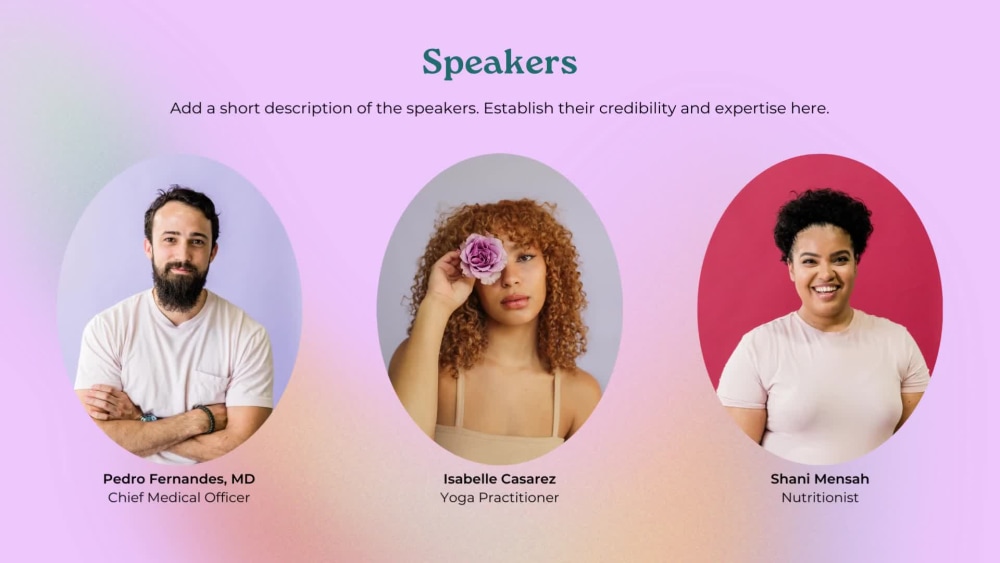 Speakers

Add a short description of the speakers. Establish their credibility and expertise here.

Pedro Fernandes, MD
Chief Medical Officer

Isabelle Casarez
Yoga Practitioner

Shani Mensah
Nutritionist